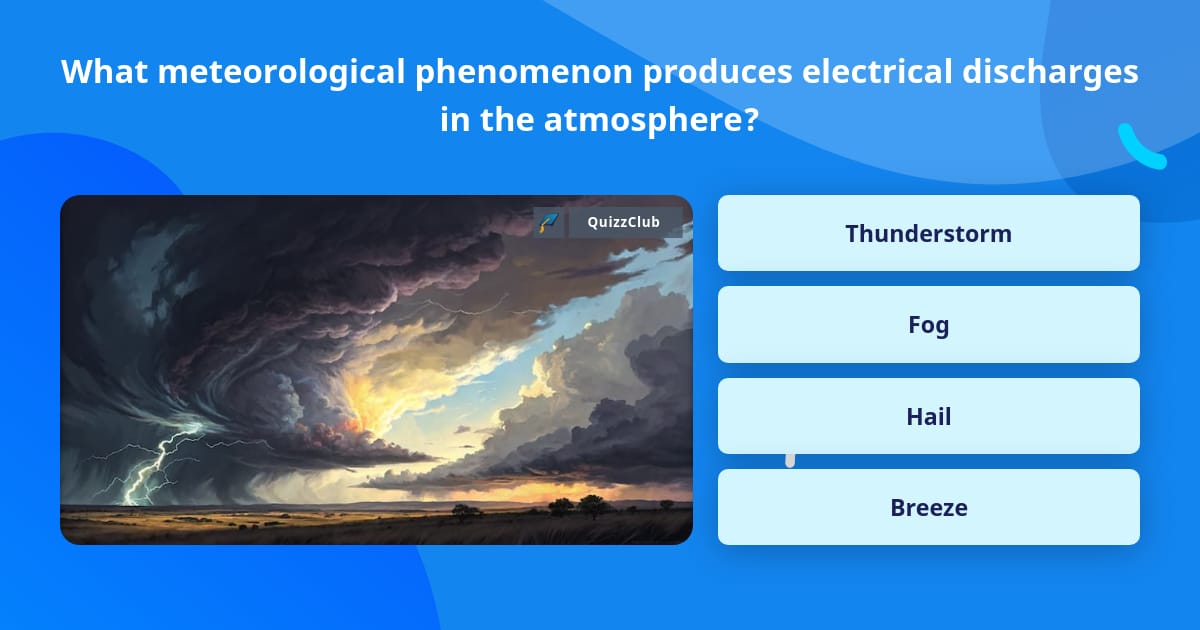 What meteorological phenomenon produces electrical discharges in the atmosphere?

QuizzClub

Thunderstorm

Fog

Hail

Breeze